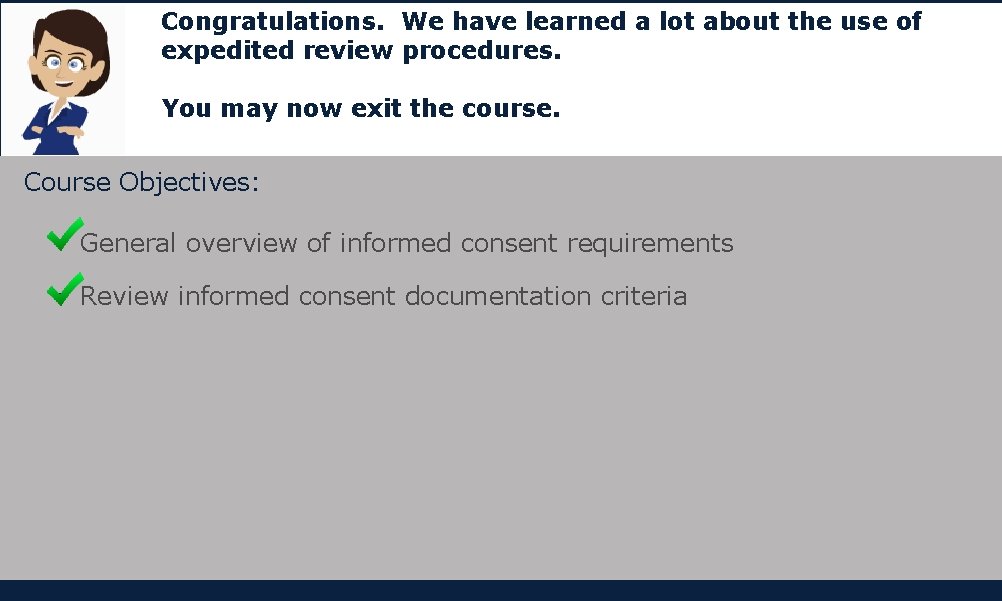 Congratulations.  We have learned a lot about the use of expedited review procedures.

You may now exit the course.

Course Objectives:

General overview of informed consent requirements

Review informed consent documentation criteria